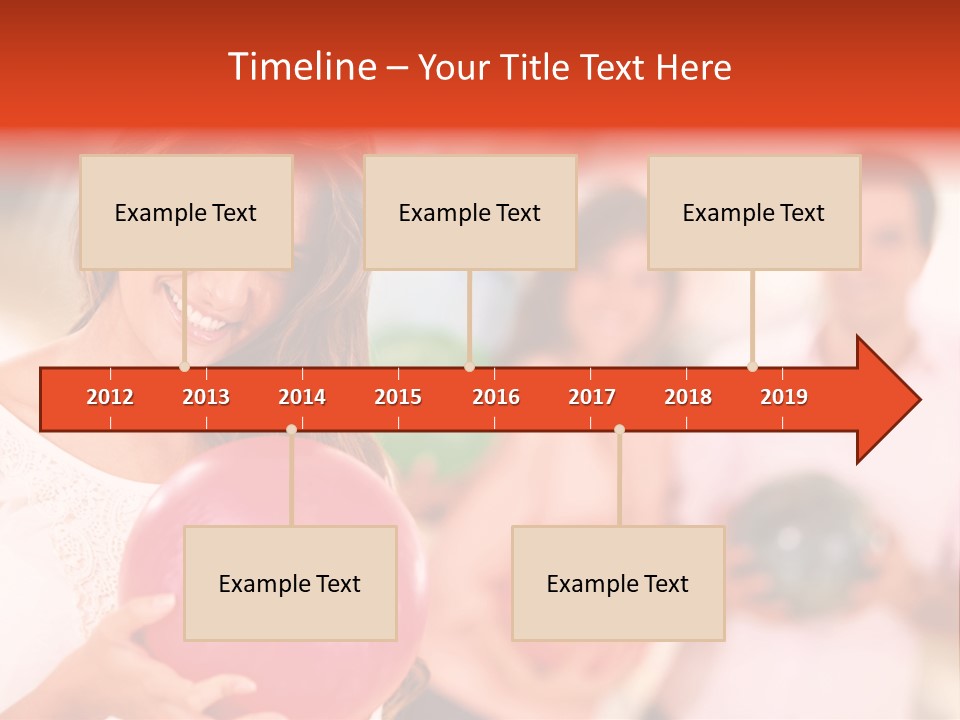 Timeline – Your Title Text Here

Example Text

Example Text

Example Text

2012 2013 2014 2015 2016 2017 2018 2019

Example Text

Example Text